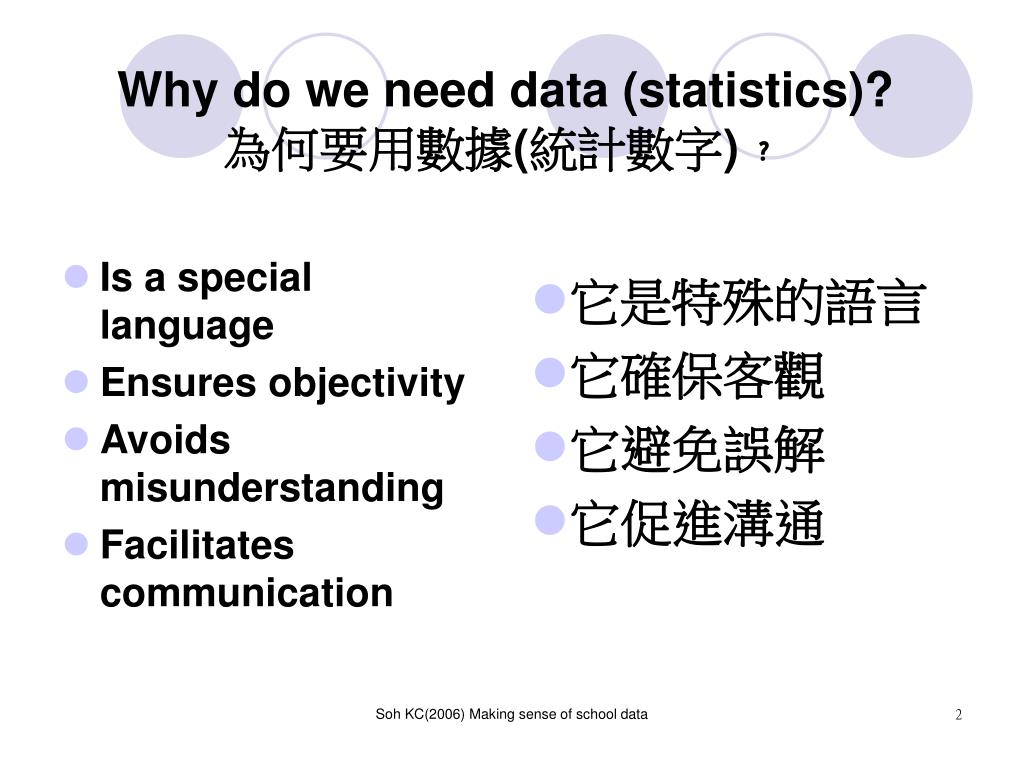 Why do we need data (statistics)?
為何要用數據(統計數字)？

- Is a special language
- Ensures objectivity
- Avoids misunderstanding
- Facilitates communication

- 它是特殊的語言
- 它確保客觀
- 它避免誤解
- 它促進溝通

Soh KC(2006) Making sense of school data

2